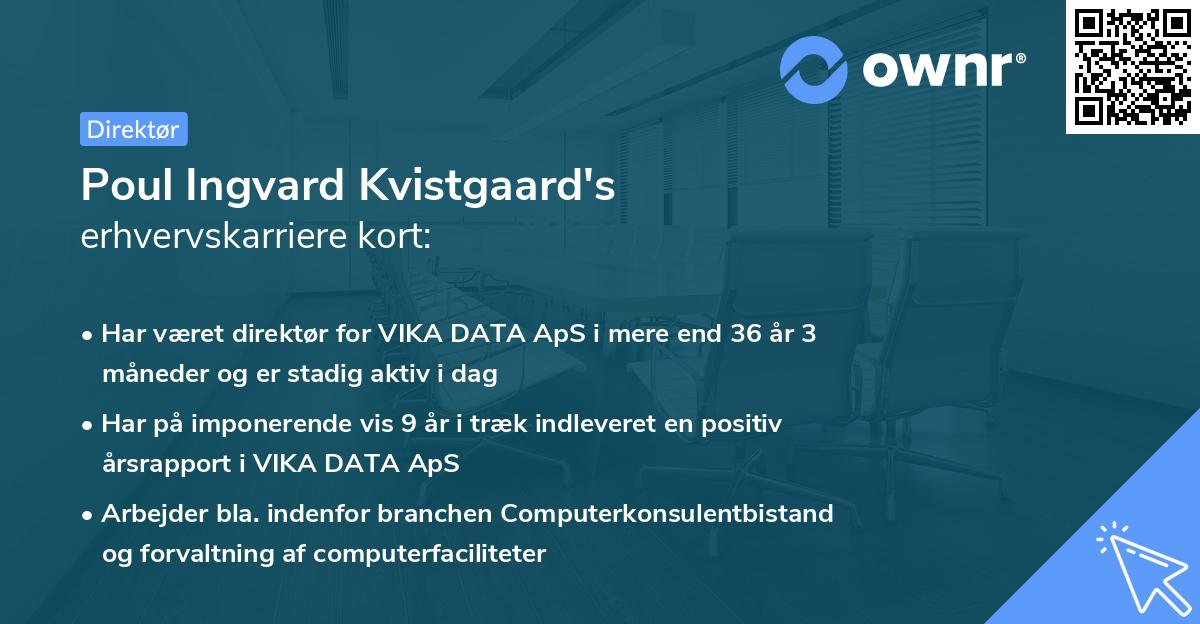 ownr®

Direktør

Poul Ingvard Kvistgaard's
erhvervskarriere kort:

• Har været direktør for VIKA DATA ApS i mere end 36 år 3 måneder og er stadig aktiv i dag

• Har på imponerende vis 9 år i træk indleveret en positiv årsrapport i VIKA DATA ApS

• Arbejder bla. indenfor branchen Computerkonsulentbistand og forvaltning af computerfaciliteter